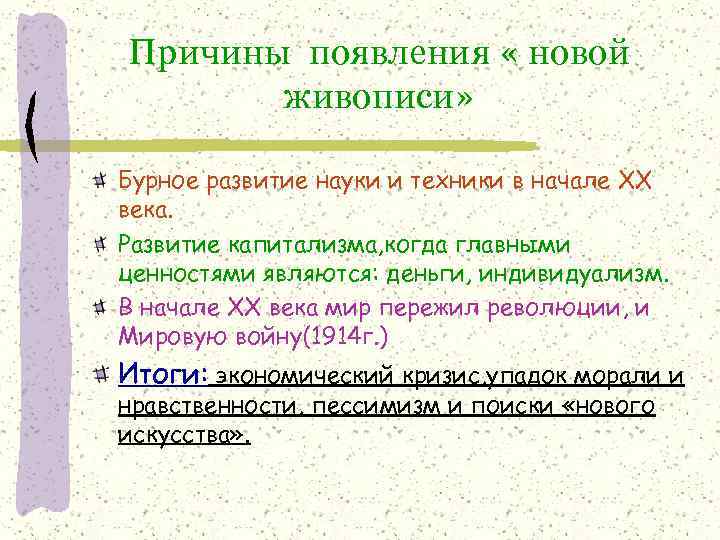 Причины появления « новой живописи»

Бурное развитие науки и техники в начале XX века.

Развитие капитализма,когда главными ценностями являются: деньги, индивидуализм.

В начале XX века мир пережил революции, и Мировую войну(1914г.)

Итоги: экономический кризис,упадок морали и нравственности, пессимизм и поиски «нового искусства».